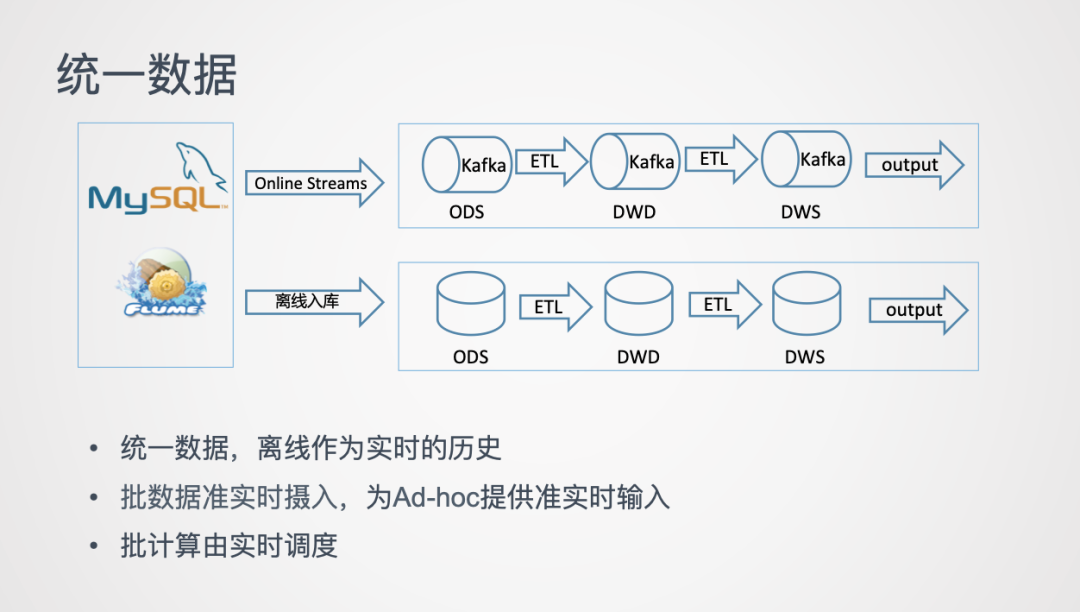 统一数据

MySQL

FLUME

Online Streams

Kafka ETL Kafka ETL Kafka output

ODS DWD DWS

离线入库

ETL ETL output

ODS DWD DWS

• 统一数据，离线作为实时的历史
• 批数据准实时摄入，为Ad-hoc提供准实时输入
• 批计算由实时调度